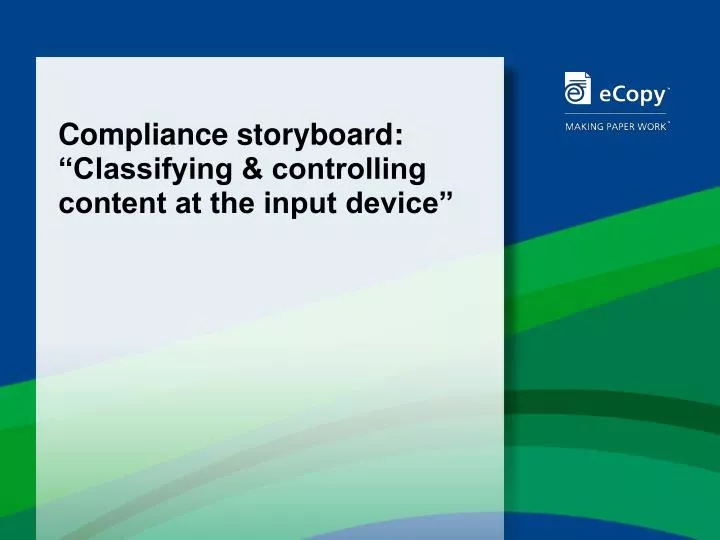 Compliance storyboard: “Classifying & controlling content at the input device”

eCopy
MAKING PAPER WORK